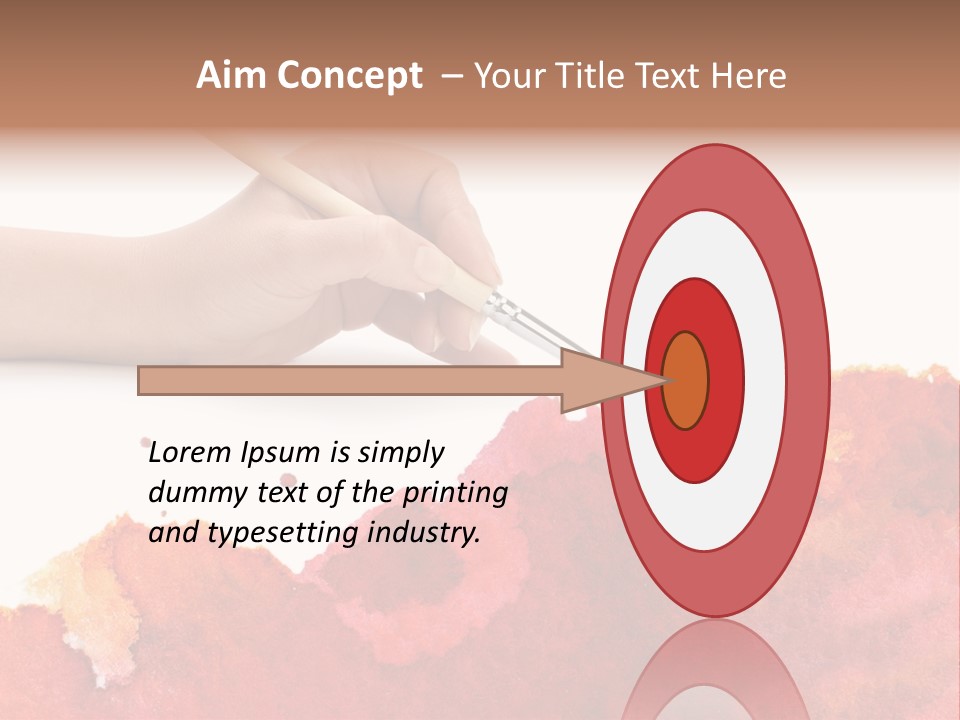 Aim Concept – Your Title Text Here

Lorem Ipsum is simply dummy text of the printing and typesetting industry.